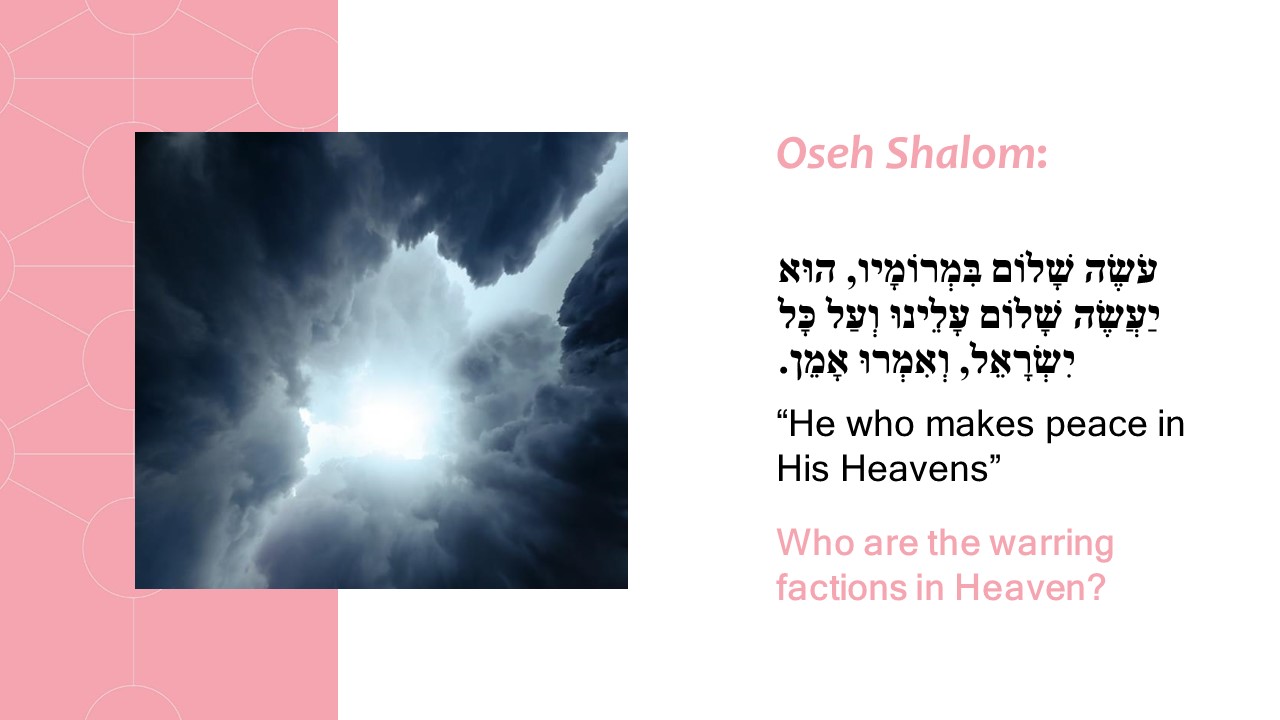 Oseh Shalom:

עֹשֶׂה שָׁלוֹם בִּמְרוֹמָיו, הוּא יַעֲשֶׂה שָׁלוֹם עָלֵינוּ וְעַל כָּל יִשְׂרָאֵל, וְאִמְרוּ אָמֵן.

“He who makes peace in His Heavens”

Who are the warring factions in Heaven?